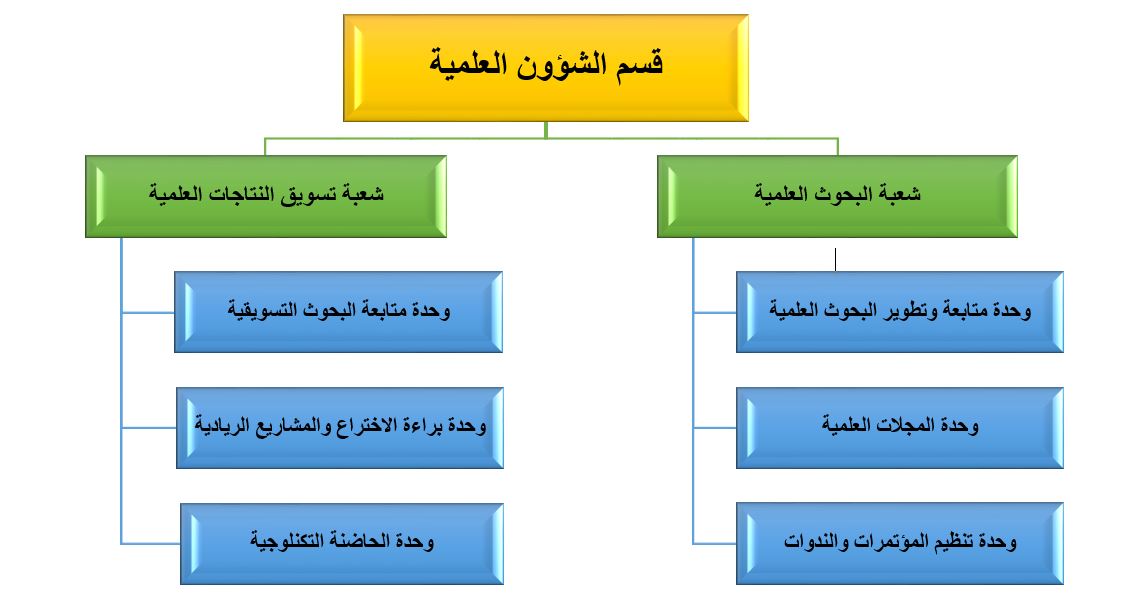 قسم الشؤون العلمية

شعبة البحوث العلمية

وحدة متابعة وتطوير البحوث العلمية

وحدة المجلات العلمية

وحدة تنظيم المؤتمرات والندوات

شعبة تسويق النتاجات العلمية

وحدة متابعة البحوث التسويقية

وحدة براءة الاختراع والمشاريع الريادية

وحدة الحاضنة التكنلوجية